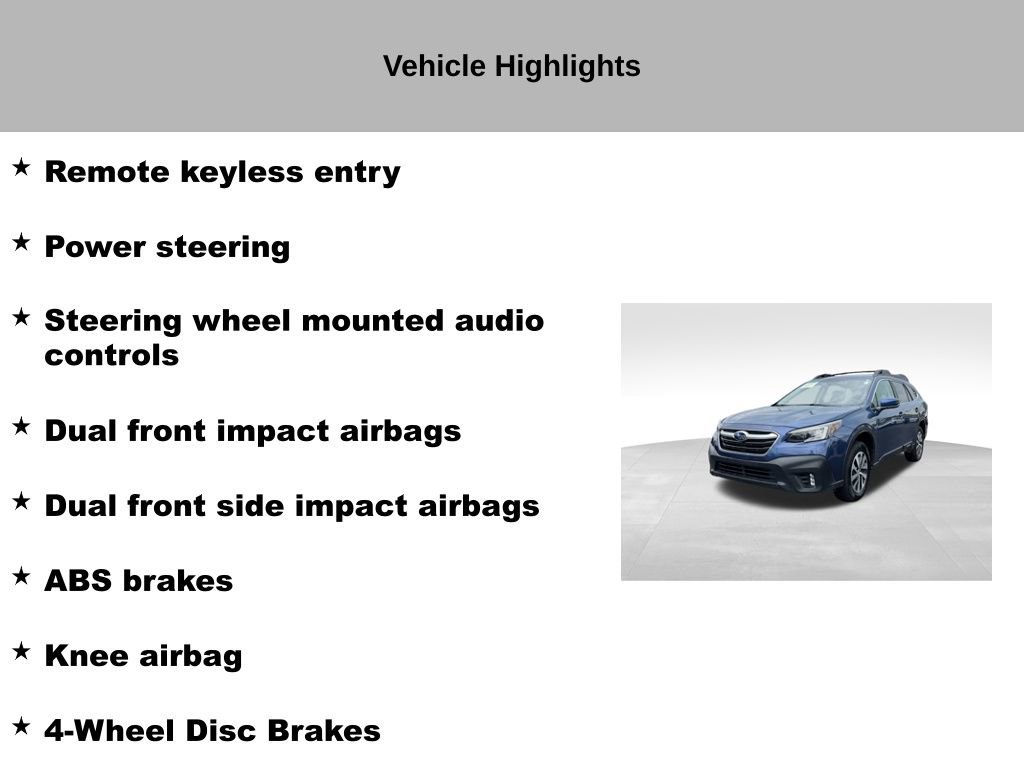 Vehicle Highlights

★ Remote keyless entry

★ Power steering

★ Steering wheel mounted audio controls

★ Dual front impact airbags

★ Dual front side impact airbags

★ ABS brakes

★ Knee airbag

★ 4-Wheel Disc Brakes